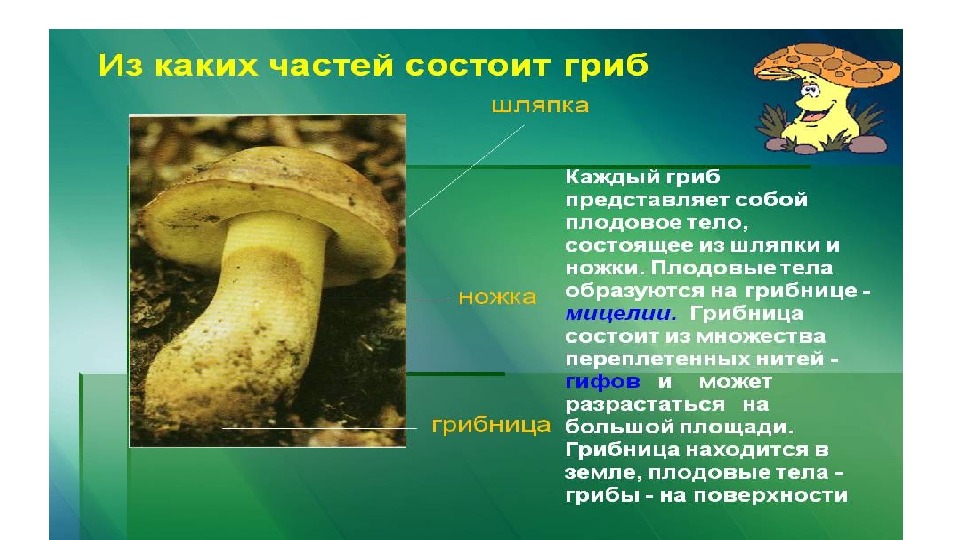 Из каких частей состоит гриб

шляпка

ножка

грибница

Каждый гриб представляет собой плодовое тело, состоящее из шляпки и ножки. Плодовые тела образуются на грибнице - мицелии. Грибница состоит из множества переплетенных нитей - гифов и может разрастаться на большой площади. Грибница находится в земле, плодовые тела - грибы - на поверхности